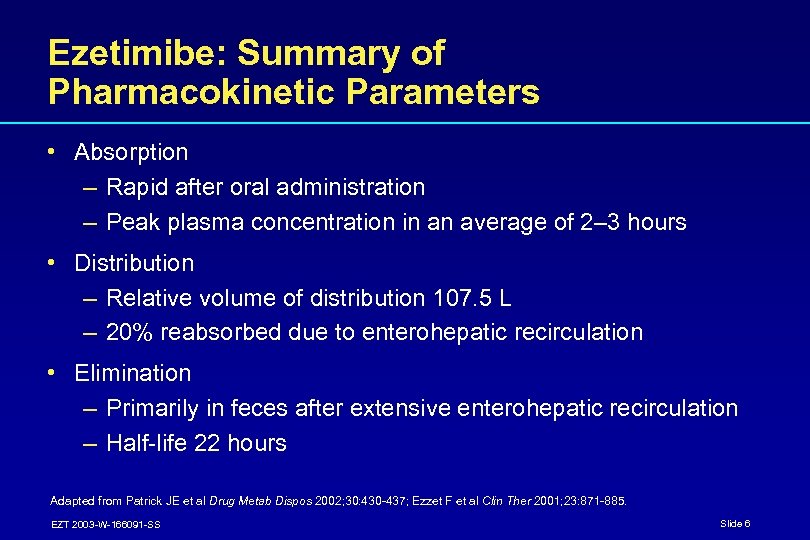 Ezetimibe: Summary of Pharmacokinetic Parameters

• Absorption
– Rapid after oral administration
– Peak plasma concentration in an average of 2–3 hours

• Distribution
– Relative volume of distribution 107.5 L
– 20% reabsorbed due to enterohepatic recirculation

• Elimination
– Primarily in feces after extensive enterohepatic recirculation
– Half-life 22 hours

Adapted from Patrick JE et al Drug Metab Dispos 2002;30:430-437; Ezzet F et al Clin Ther 2001;23:871-885.

EZT 2003-W-166091-SS

Slide 6